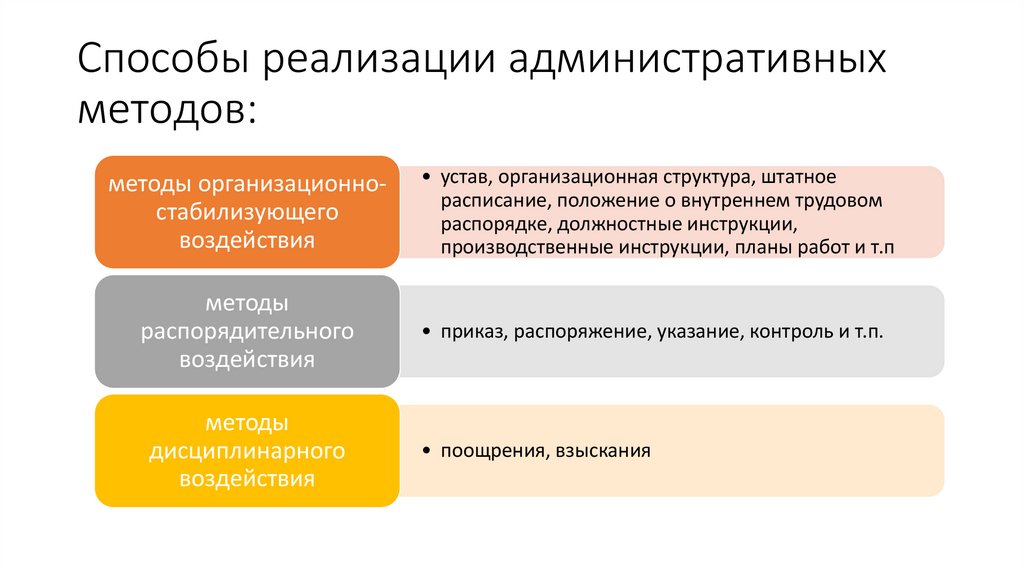 Способы реализации административных методов:

методы организационно-стабилизующего воздействия

• устав, организационная структура, штатное расписание, положение о внутреннем трудовом распорядке, должностные инструкции, производственные инструкции, планы работ и т.п

методы распорядительного воздействия

• приказ, распоряжение, указание, контроль и т.п.

методы дисциплинарного воздействия

• поощрения, взыскания